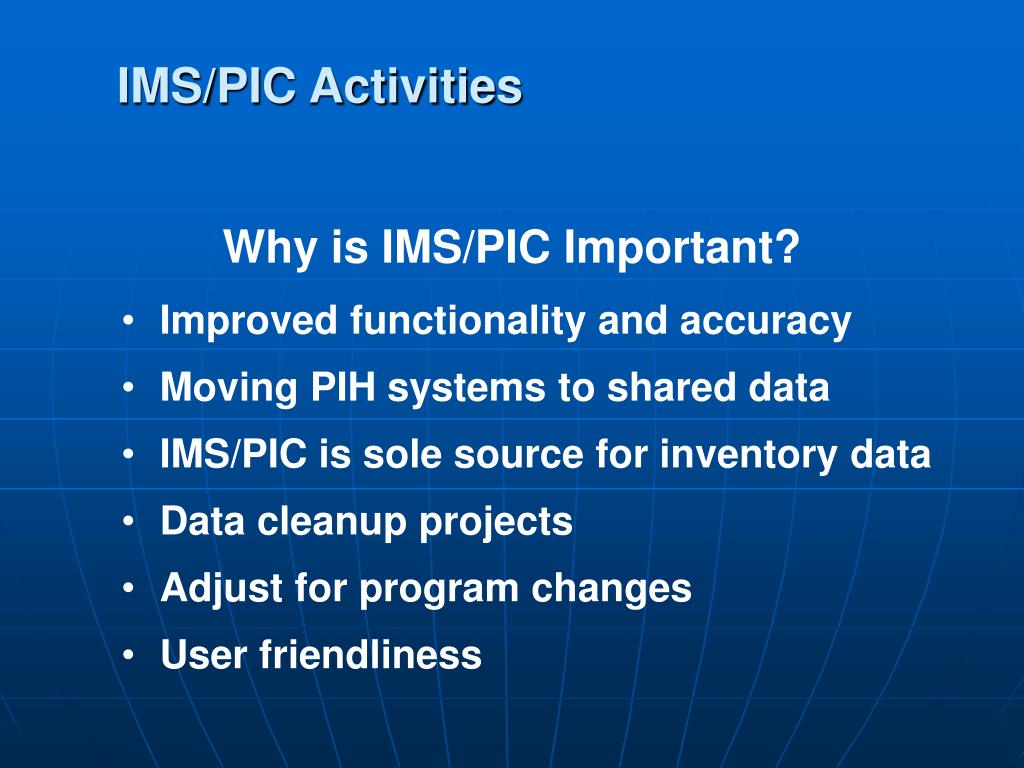 IMS/PIC Activities

Why is IMS/PIC Important?

• Improved functionality and accuracy
• Moving PIH systems to shared data
• IMS/PIC is sole source for inventory data
• Data cleanup projects
• Adjust for program changes
• User friendliness